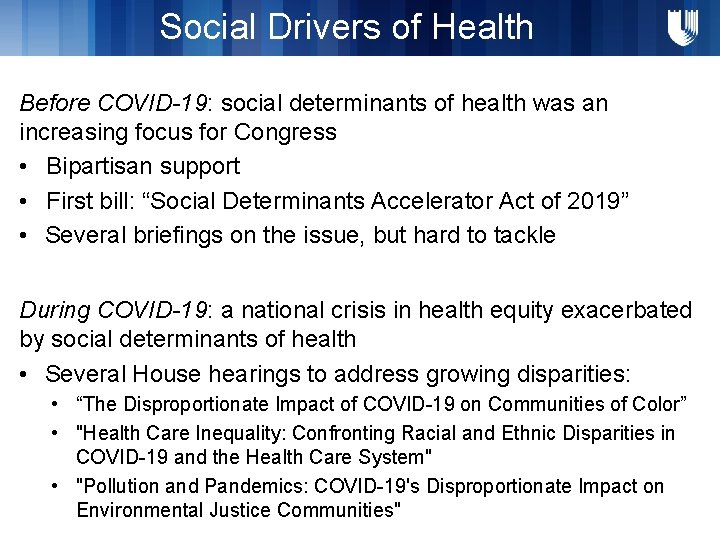 Social Drivers of Health

Before COVID-19: social determinants of health was an increasing focus for Congress

• Bipartisan support
• First bill: “Social Determinants Accelerator Act of 2019”
• Several briefings on the issue, but hard to tackle

During COVID-19: a national crisis in health equity exacerbated by social determinants of health

• Several House hearings to address growing disparities:
  • “The Disproportionate Impact of COVID-19 on Communities of Color”
  • "Health Care Inequality: Confronting Racial and Ethnic Disparities in COVID-19 and the Health Care System"
  • "Pollution and Pandemics: COVID-19's Disproportionate Impact on Environmental Justice Communities"